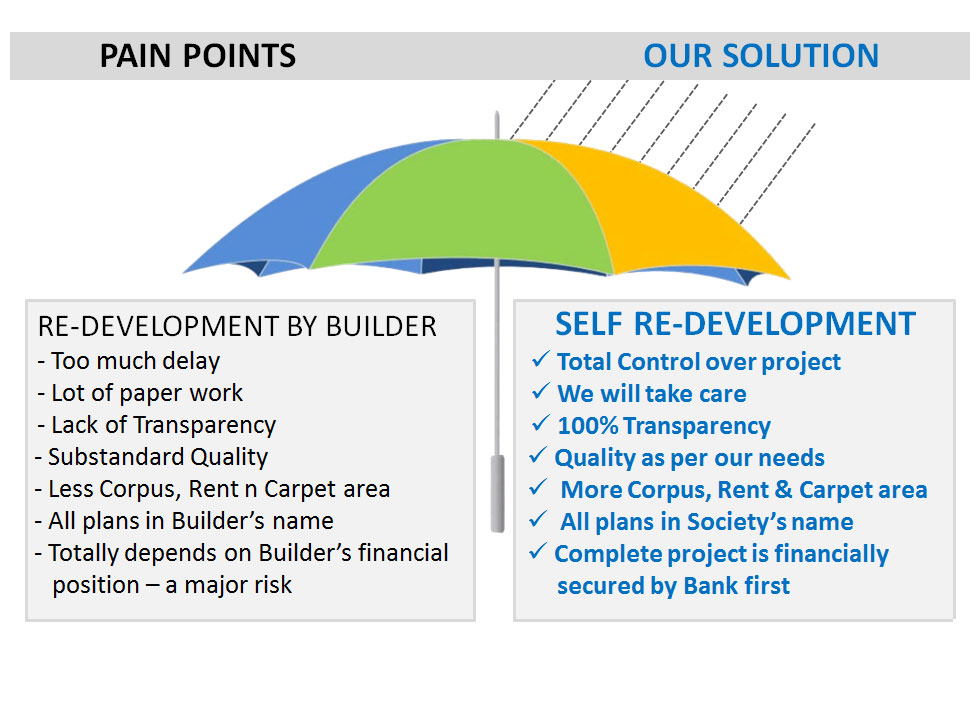 PAIN POINTS

OUR SOLUTION

RE-DEVELOPMENT BY BUILDER
- Too much delay
- Lot of paper work
- Lack of Transparency
- Substandard Quality
- Less Corpus, Rent n Carpet area
- All plans in Builder's name
- Totally depends on Builder's financial position – a major risk

SELF RE-DEVELOPMENT
✓ Total Control over project
✓ We will take care
✓ 100% Transparency
✓ Quality as per our needs
✓ More Corpus, Rent & Carpet area
✓ All plans in Society's name
✓ Complete project is financially secured by Bank first